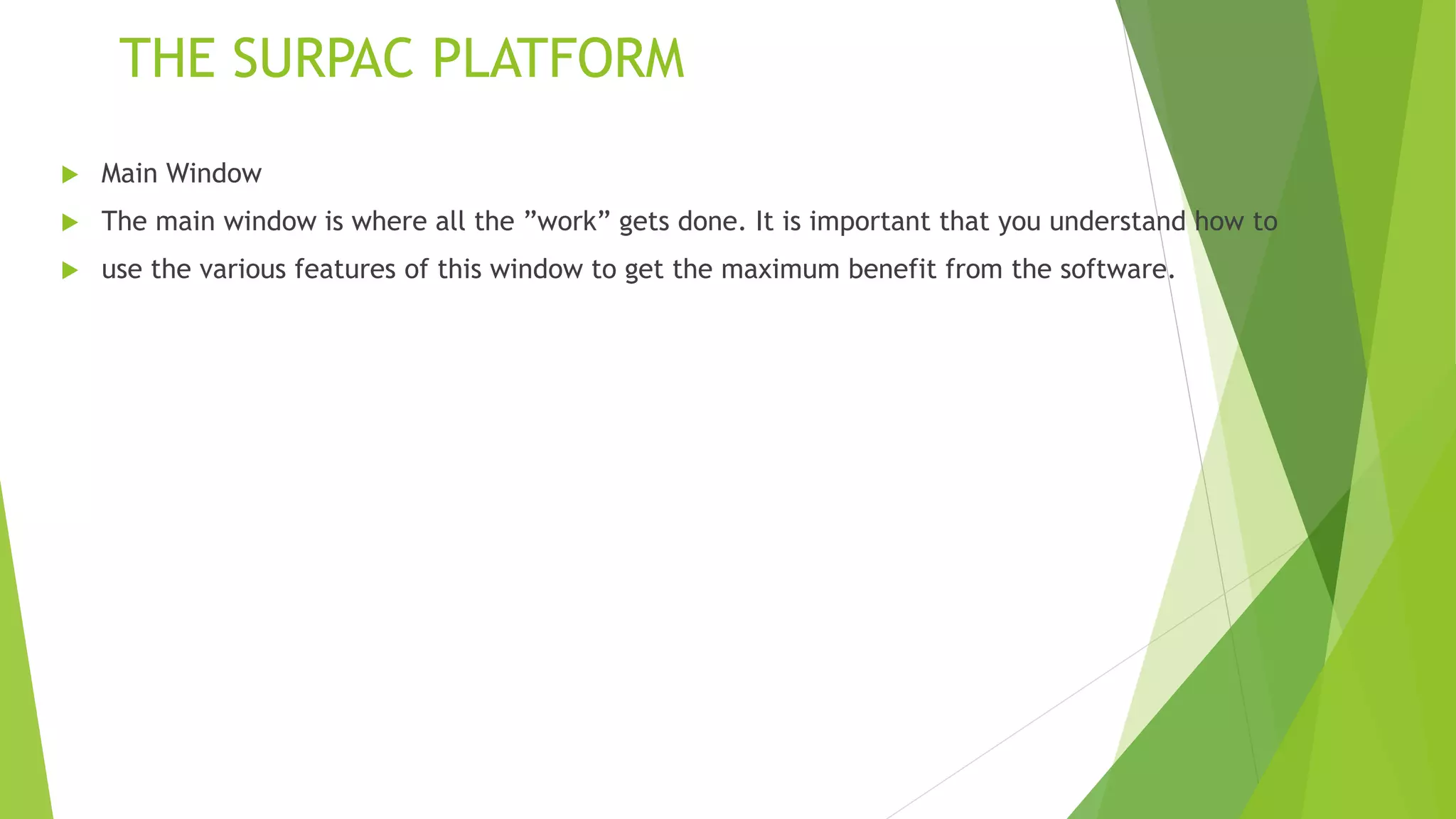 THE SURPAC PLATFORM

Main Window

The main window is where all the ”work” gets done. It is important that you understand how to

use the various features of this window to get the maximum benefit from the software.